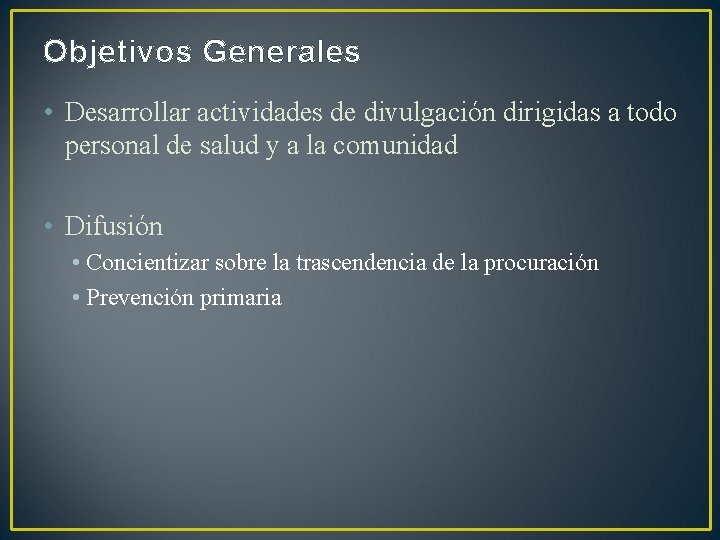 Objetivos Generales

• Desarrollar actividades de divulgación dirigidas a todo personal de salud y a la comunidad

• Difusión
  • Concientizar sobre la trascendencia de la procuración
  • Prevención primaria